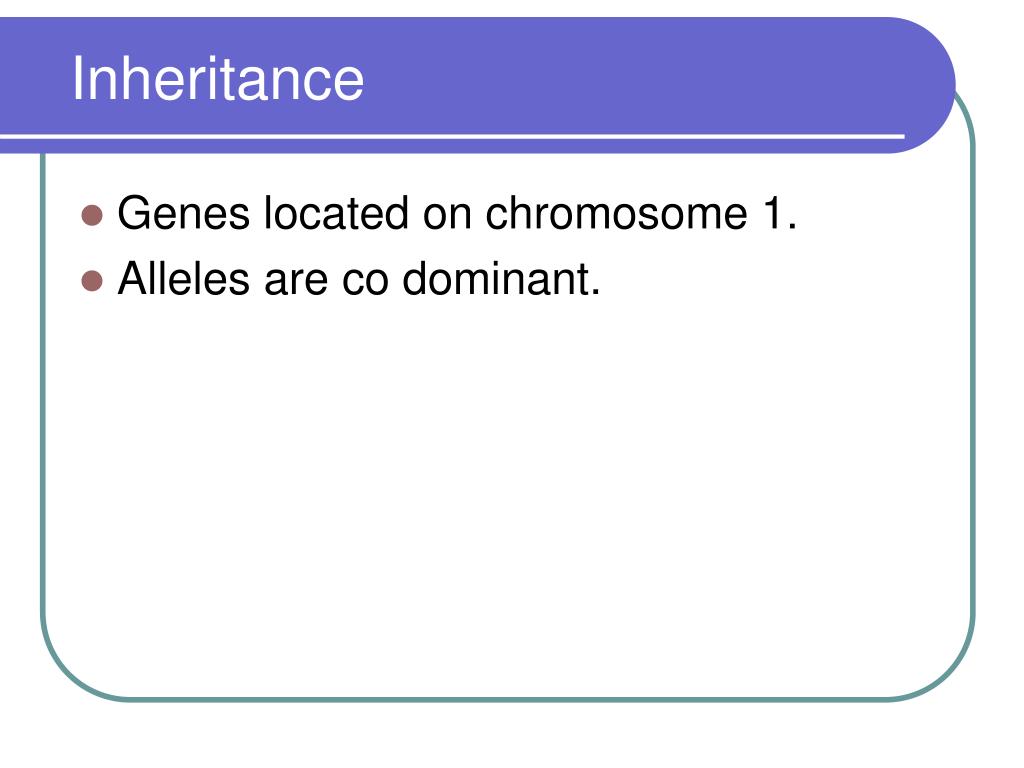 Inheritance

- Genes located on chromosome 1.
- Alleles are co dominant.